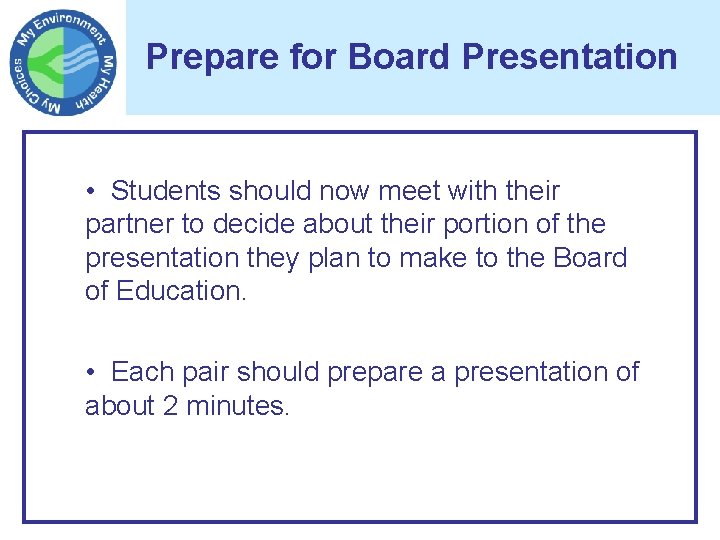 My Environment
My Health
My Choices

Prepare for Board Presentation

• Students should now meet with their partner to decide about their portion of the presentation they plan to make to the Board of Education.

• Each pair should prepare a presentation of about 2 minutes.